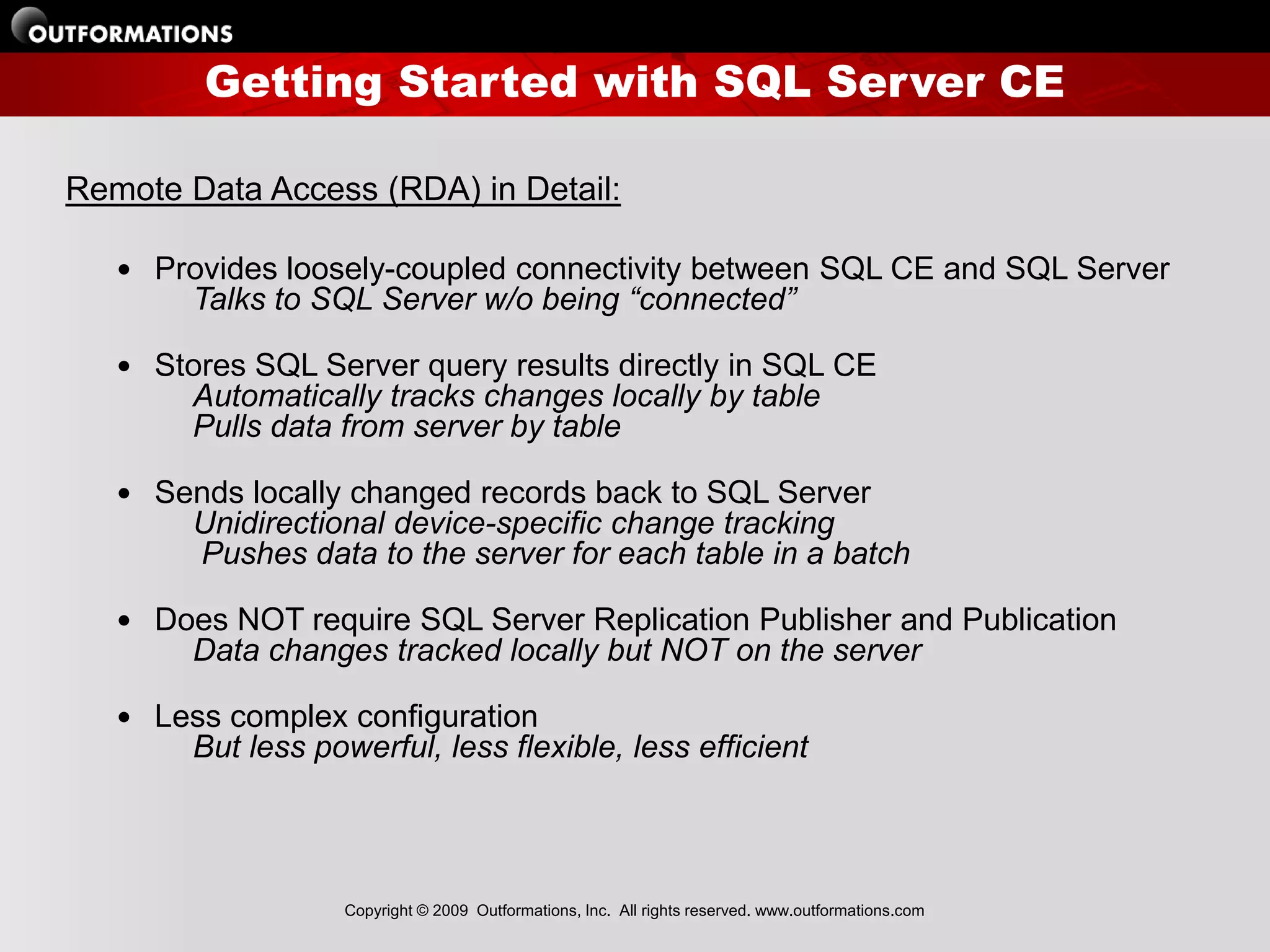 OUTFORMATIONS

Getting Started with SQL Server CE

Remote Data Access (RDA) in Detail:

• Provides loosely-coupled connectivity between SQL CE and SQL Server
Talks to SQL Server w/o being “connected”

• Stores SQL Server query results directly in SQL CE
Automatically tracks changes locally by table
Pulls data from server by table

• Sends locally changed records back to SQL Server
Unidirectional device-specific change tracking
Pushes data to the server for each table in a batch

• Does NOT require SQL Server Replication Publisher and Publication
Data changes tracked locally but NOT on the server

• Less complex configuration
But less powerful, less flexible, less efficient

Copyright © 2009 Outformations, Inc. All rights reserved. www.outformations.com